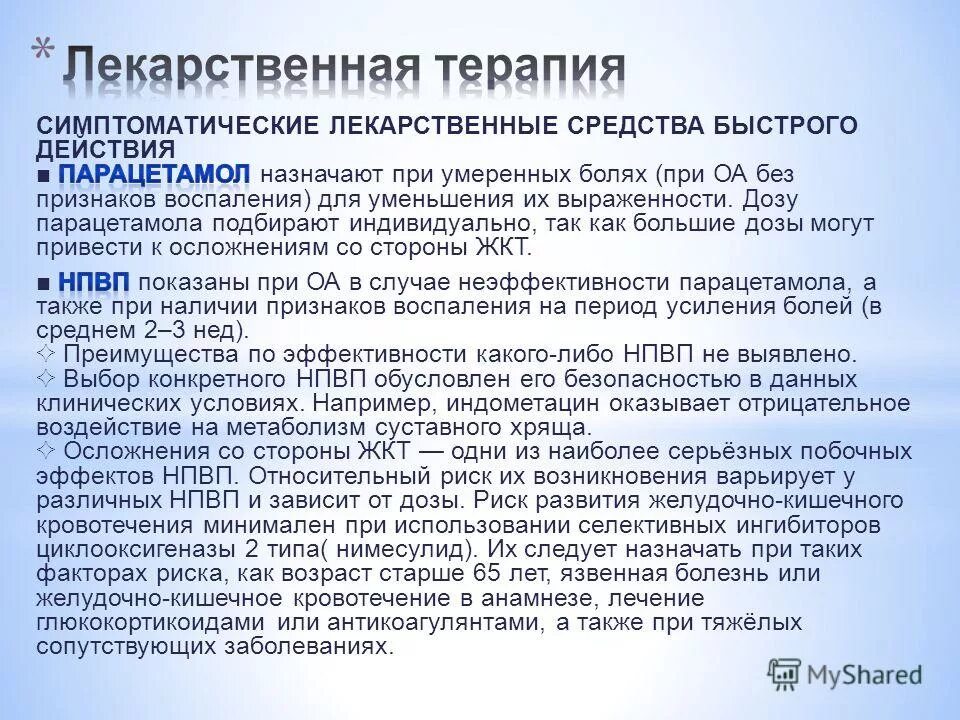 * Лекарственная терапия

СИМПТОМАТИЧЕСКИЕ ЛЕКАРСТВЕННЫЕ СРЕДСТВА БЫСТРОГО ДЕЙСТВИЯ

■ ПАРАЦЕТАМОЛ назначают при умеренных болях (при ОА без признаков воспаления) для уменьшения их выраженности. Дозу парацетамола подбирают индивидуально, так как большие дозы могут привести к осложнениям со стороны ЖКТ.

■ НПВП показаны при ОА в случае неэффективности парацетамола, а также при наличии признаков воспаления на период усиления болей (в среднем 2–3 нед).

✧ Преимущества по эффективности какого-либо НПВП не выявлено.

✧ Выбор конкретного НПВП обусловлен его безопасностью в данных клинических условиях. Например, индометацин оказывает отрицательное воздействие на метаболизм суставного хряща.

✧ Осложнения со стороны ЖКТ — одни из наиболее серьёзных побочных эффектов НПВП. Относительный риск их возникновения варьирует у различных НПВП и зависит от дозы. Риск развития желудочно-кишечного кровотечения минимален при использовании селективных ингибиторов циклооксигеназы 2 типа( нимесулид). Их следует назначать при таких факторах риска, как возраст старше 65 лет, язвенная болезнь или желудочно-кишечное кровотечение в анамнезе, лечение глюкокортикоидами или антикоагулянтами, а также при тяжёлых сопутствующих заболеваниях.

MyShared